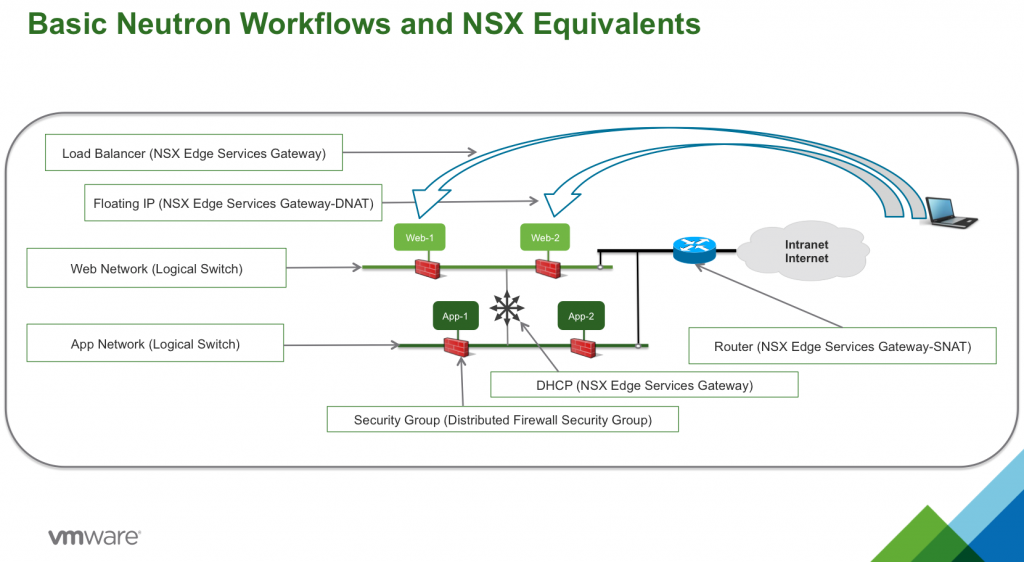 Basic Neutron Workflows and NSX Equivalents

Load Balancer (NSX Edge Services Gateway)

Floating IP (NSX Edge Services Gateway-DNAT)

Web-1

Web-2

Intranet
Internet

Web Network (Logical Switch)

App-1

App-2

App Network (Logical Switch)

Router (NSX Edge Services Gateway-SNAT)

DHCP (NSX Edge Services Gateway)

Security Group (Distributed Firewall Security Group)

vmware